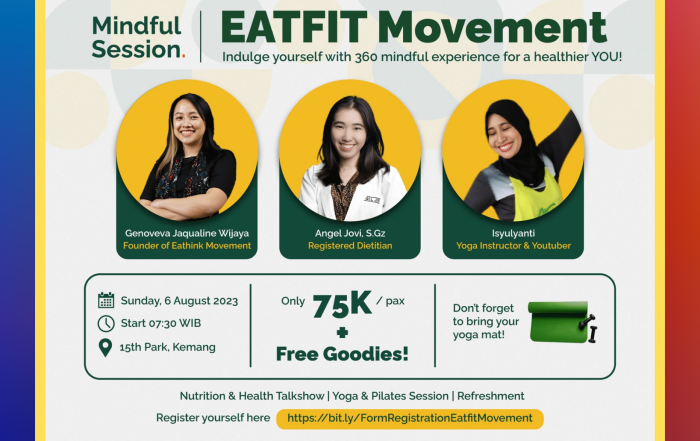 Mindful Session.

EATFIT Movement

Indulge yourself with 360 mindful experience for a healthier YOU!

Genoveva Jaqualine Wijaya
Founder of Eathink Movement

Angel Jovi, S.Gz
Registered Dietitian

Isyulyanti
Yoga Instructor & Youtuber

Sunday, 6 August 2023
Start 07:30 WIB
15th Park, Kemang

Only 75K / pax
+
Free Goodies!

Don't forget to bring your yoga mat!

Nutrition & Health Talkshow | Yoga & Pilates Session | Refreshment

Register yourself here https://bit.ly/FormRegistrationEatfitMovement